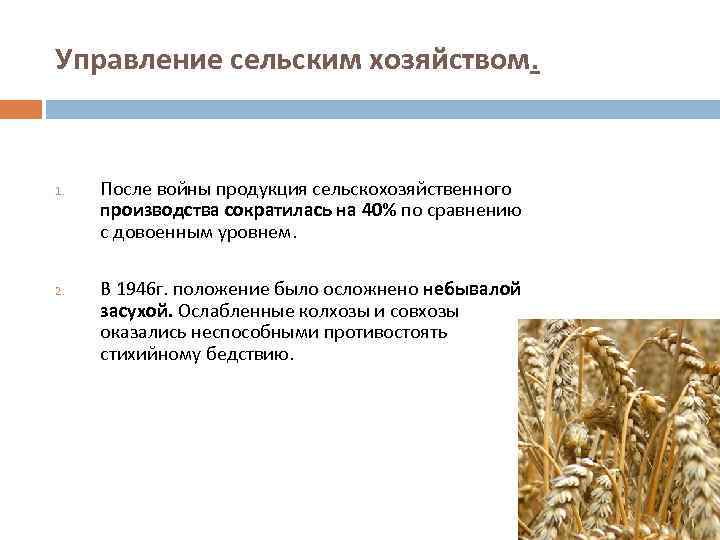 Управление сельским хозяйством.

1. После войны продукция сельскохозяйственного производства сократилась на 40% по сравнению с довоенным уровнем.

2. В 1946г. положение было осложнено небывалой засухой. Ослабленные колхозы и совхозы оказались неспособными противостоять стихийному бедствию.